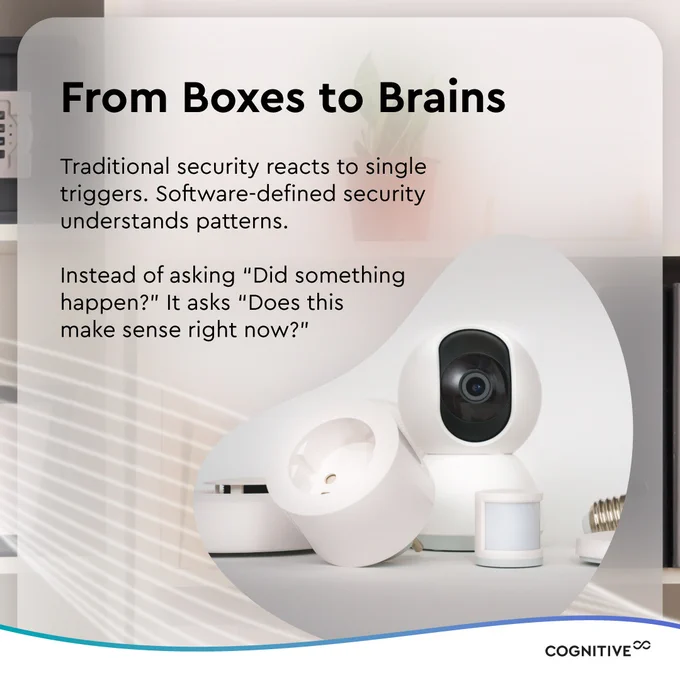 From Boxes to Brains

Traditional security reacts to single triggers. Software-defined security understands patterns.

Instead of asking "Did something happen?" It asks "Does this make sense right now?"

COGNITIVE